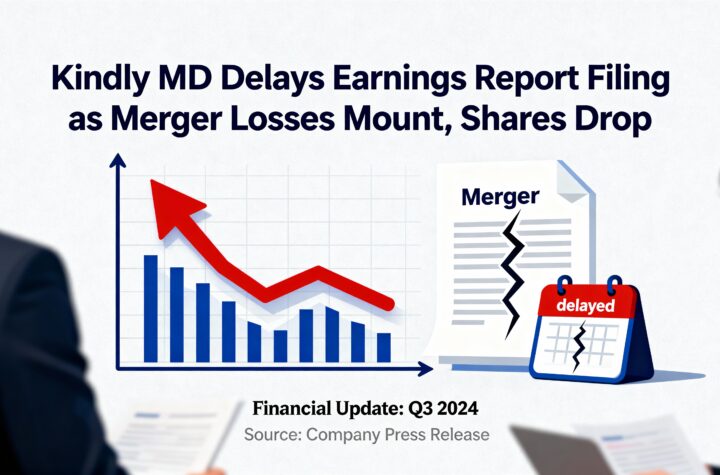 Kindly MD Delays Earnings Report Filing as Merger Losses Mount, Shares Drop

Merger

delayed

Financial Update: Q3 2024
Source: Company Press Release